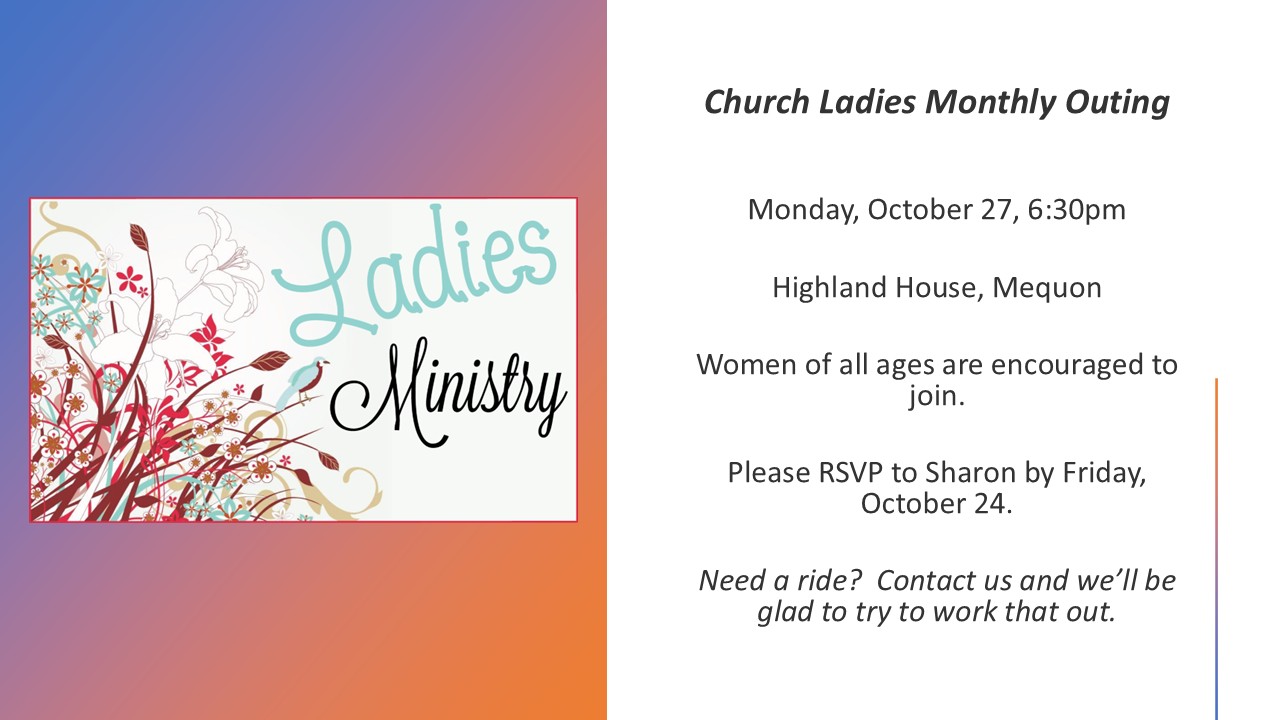 Ladies Ministry

Church Ladies Monthly Outing

Monday, October 27, 6:30pm

Highland House, Mequon

Women of all ages are encouraged to join.

Please RSVP to Sharon by Friday, October 24.

Need a ride?  Contact us and we'll be glad to try to work that out.